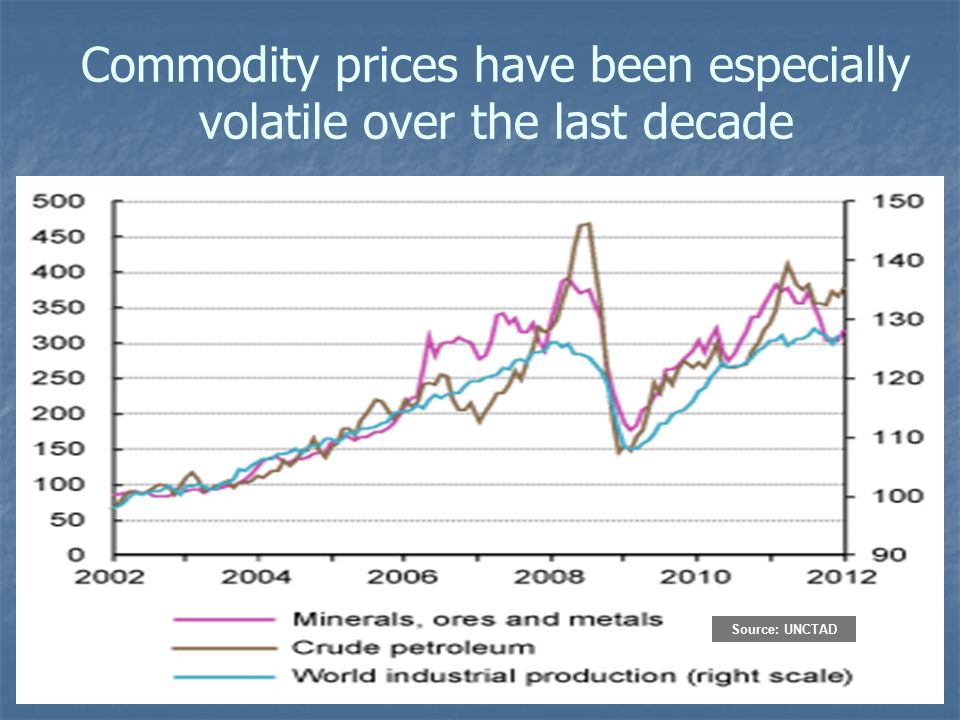 Commodity prices have been especially volatile over the last decade

500
450
400
350
300
250
200
150
100
50
0

150
140
130
120
110
100
90

2002
2004
2006
2008
2010
2012

Minerals, ores and metals
Crude petroleum
World industrial production (right scale)

Source: UNCTAD